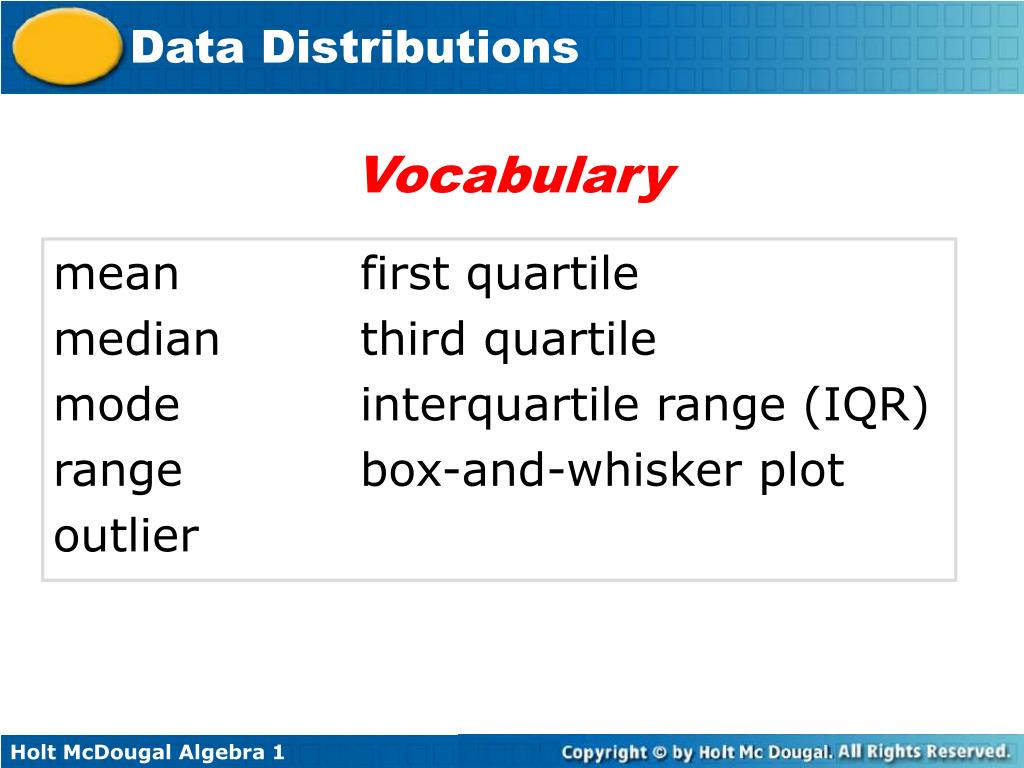 Data Distributions

Vocabulary

mean
median
mode
range
outlier

first quartile
third quartile
interquartile range (IQR)
box-and-whisker plot

Holt McDougal Algebra 1

Copyright © by Holt Mc Dougal. All Rights Reserved.